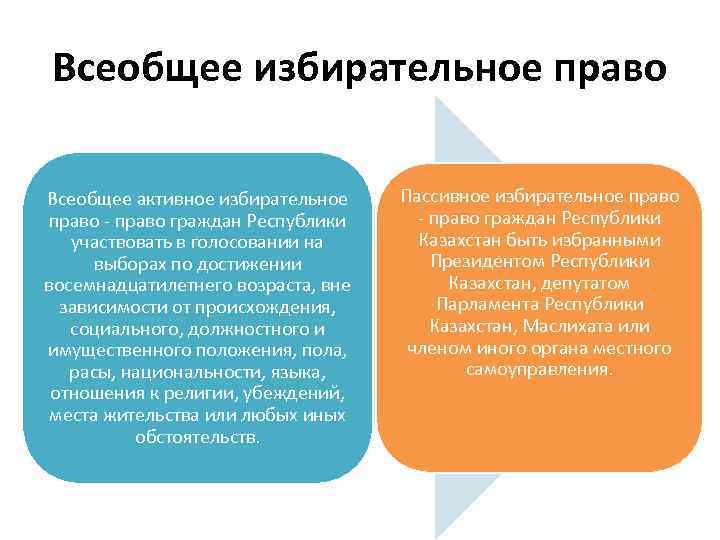 Всеобщее избирательное право

Всеобщее активное избирательное право - право граждан Республики участвовать в голосовании на выборах по достижении восемнадцатилетнего возраста, вне зависимости от происхождения, социального, должностного и имущественного положения, пола, расы, национальности, языка, отношения к религии, убеждений, места жительства или любых иных обстоятельств.

Пассивное избирательное право - право граждан Республики Казахстан быть избранными Президентом Республики Казахстан, депутатом Парламента Республики Казахстан, Маслихата или членом иного органа местного самоуправления.